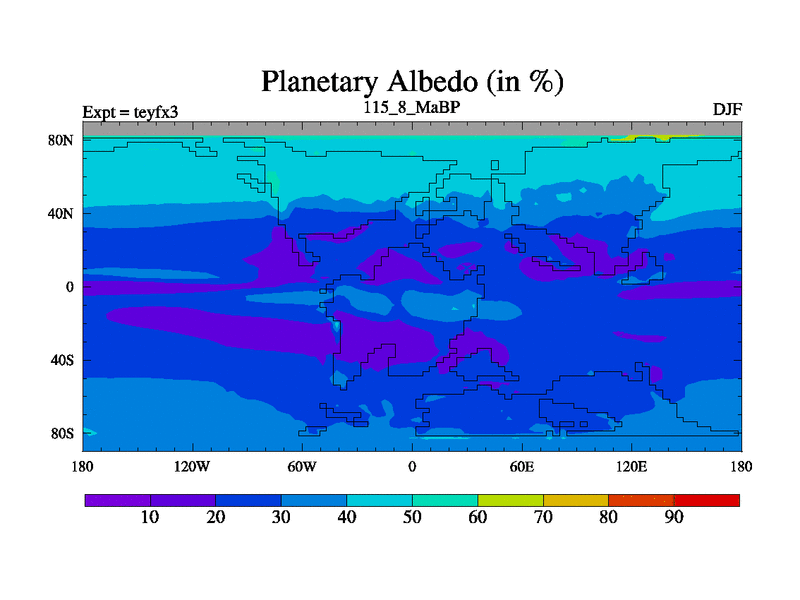 Planetary Albedo (in %)

Expt = teyfx3

115_8_MaBP

DJF

80N
40N
0
40S
80S

180
120W
60W
0
60E
120E
180

10
20
30
40
50
60
70
80
90